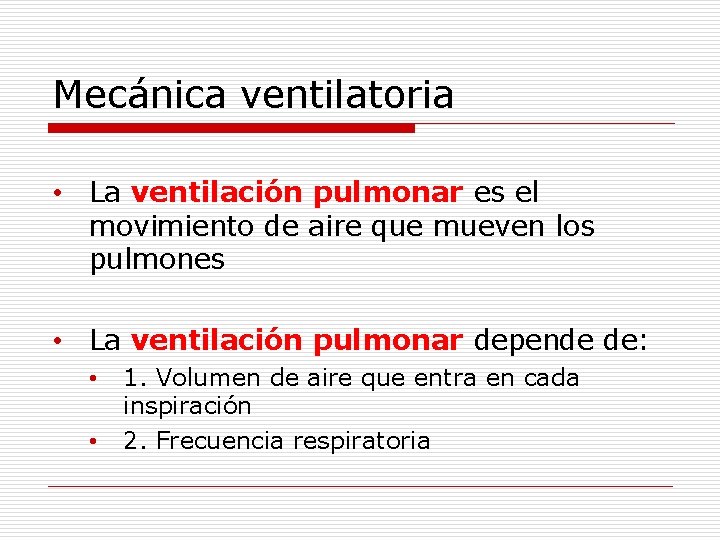 Mecánica ventilatoria

• La ventilación pulmonar es el movimiento de aire que mueven los pulmones

• La ventilación pulmonar depende de:
  • 1. Volumen de aire que entra en cada inspiración
  • 2. Frecuencia respiratoria